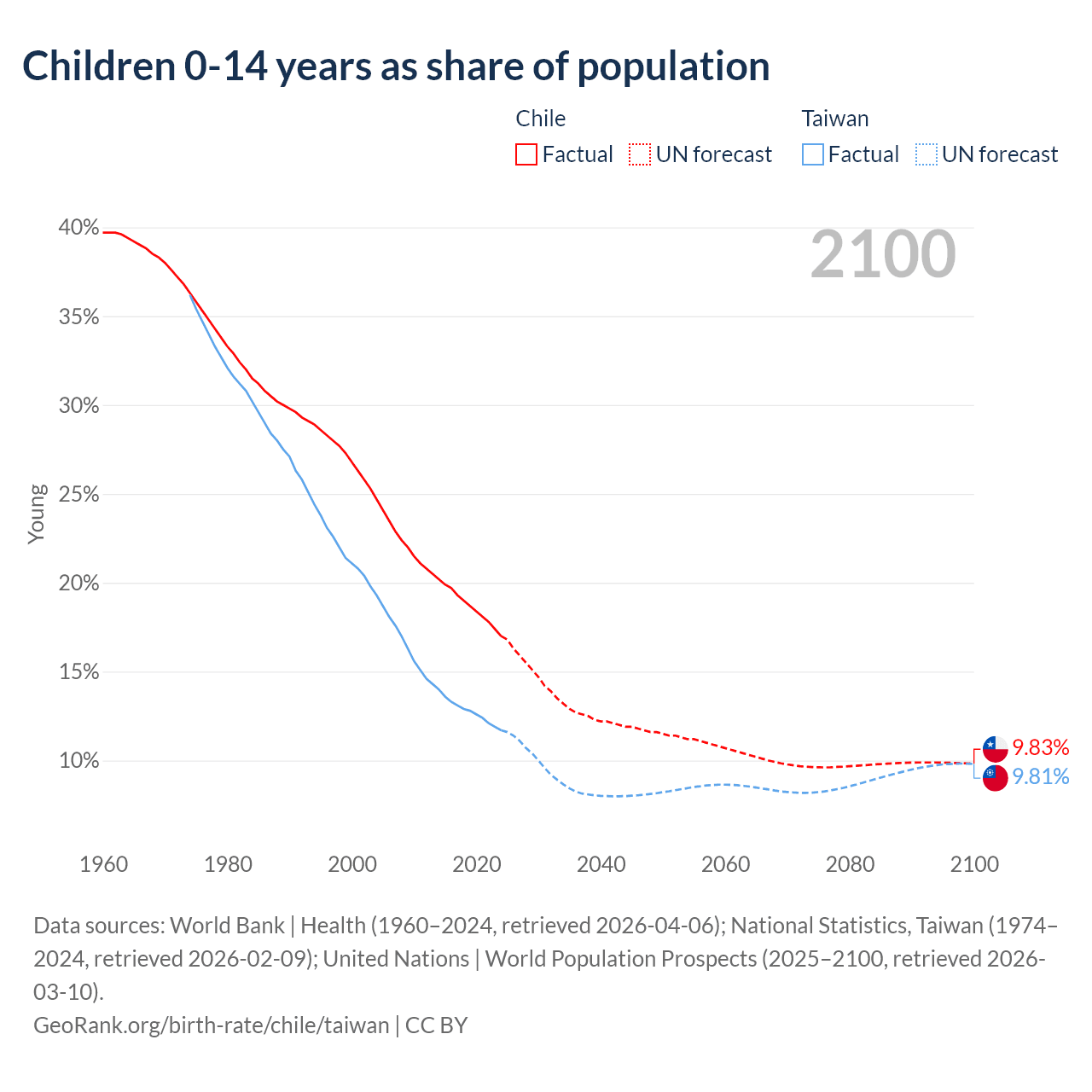 Children 0-14 years as share of population

Chile
Factual
UN forecast

Taiwan
Factual
UN forecast

2100

40%
35%
30%
25%
20%
15%
10%

Young

9.83%
9.81%

1960
1980
2000
2020
2040
2060
2080
2100

Data sources: World Bank | Health (1960–2024, retrieved 2026-04-06); National Statistics, Taiwan (1974–2024, retrieved 2026-02-09); United Nations | World Population Prospects (2025–2100, retrieved 2026-03-10).
GeoRank.org/birth-rate/chile/taiwan | CC BY